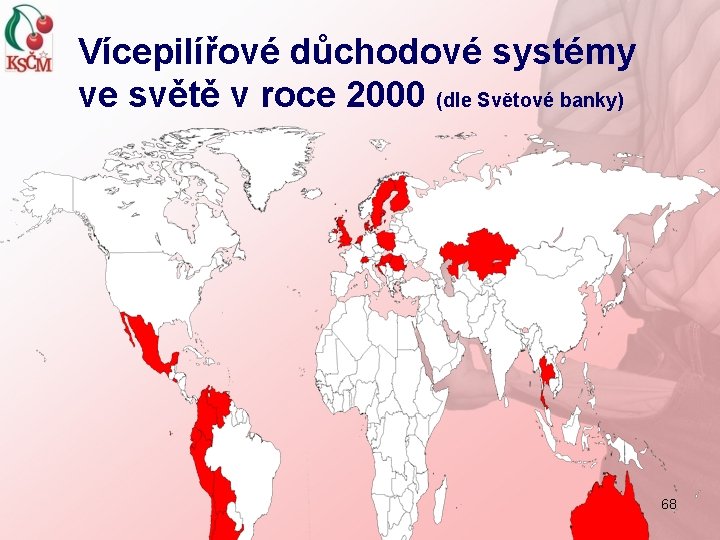 KSČM

Vícepilířové důchodové systémy ve světě v roce 2000 (dle Světové banky)

68